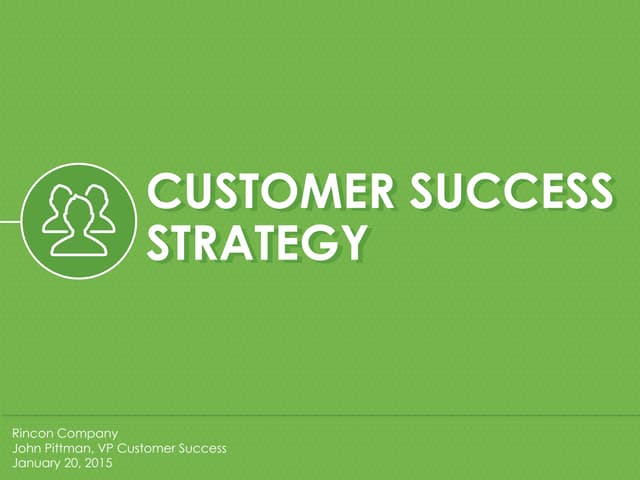 CUSTOMER SUCCESS STRATEGY

Rincon Company
John Pittman, VP Customer Success
January 20, 2015